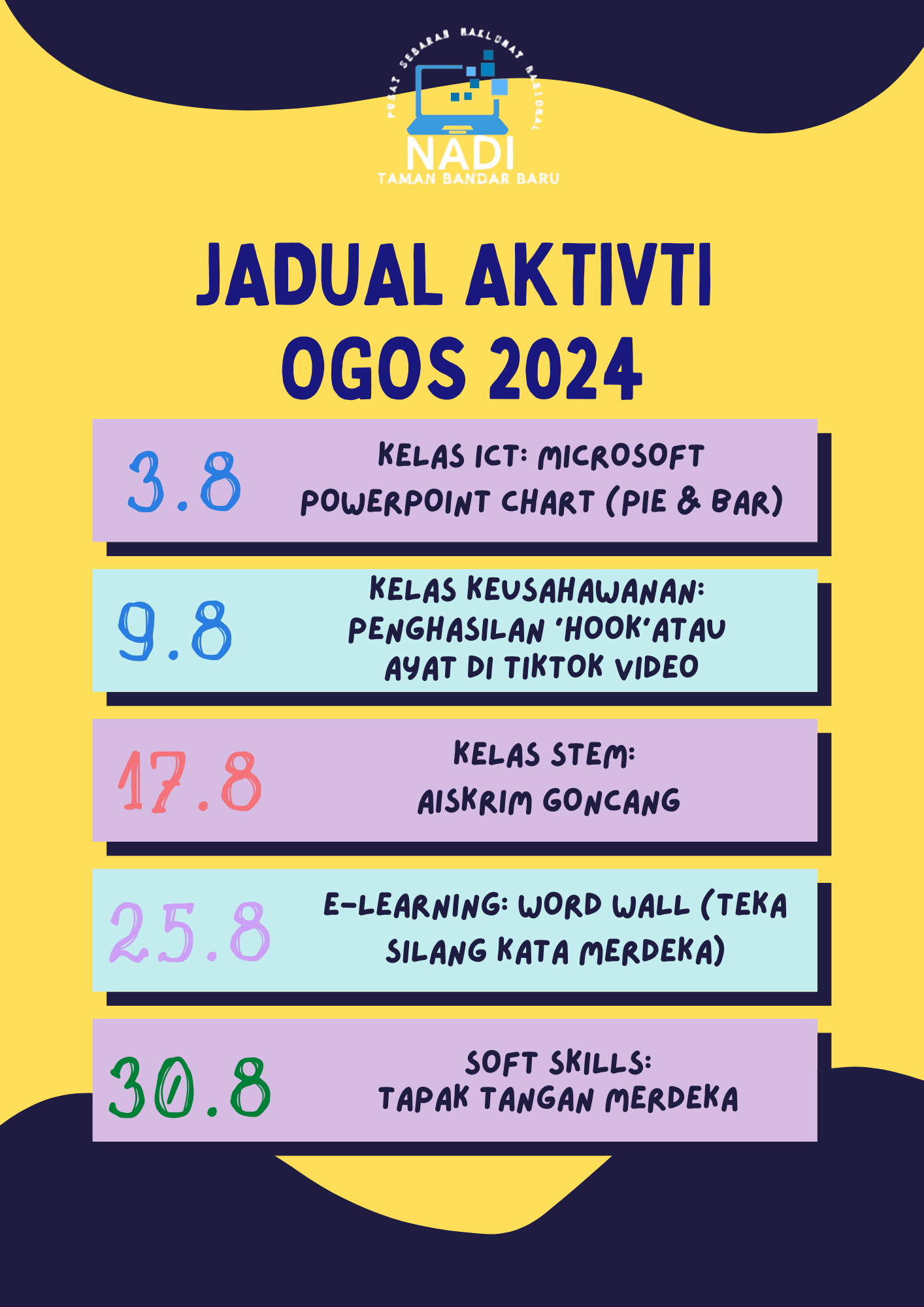 PUSAT SEBARAN MAKLUMAT NASIONAL
NADI
TAMAN BANDAR BARU

JADUAL AKTIVTI
OGOS 2024

3.8 KELAS ICT: MICROSOFT POWERPOINT CHART (PIE & BAR)

9.8 KELAS KEUSAHAWANAN: PENGHASILAN 'HOOK'ATAU AYAT DI TIKTOK VIDEO

17.8 KELAS STEM: AISKRIM GONCANG

25.8 E-LEARNING: WORD WALL (TEKA SILANG KATA MERDEKA)

30.8 SOFT SKILLS: TAPAK TANGAN MERDEKA